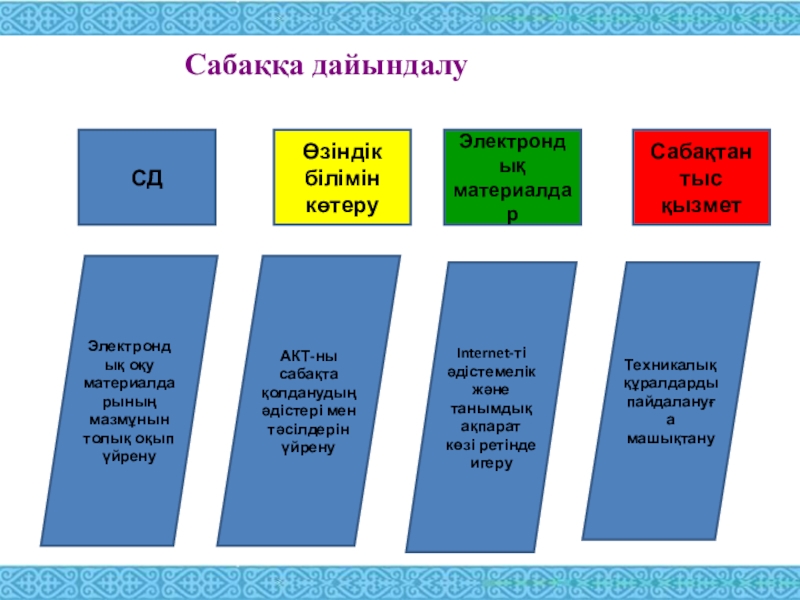 Сабаққа дайындалу

СД

Өзіндік білімін көтеру

Электрондық материалдар

Сабақтан тыс қызмет

Электрондық оқу материалдарының мазмұнын толық оқып үйрену

АКТ-ны сабақта қолданудың әдістері мен тәсілдерін үйрену

Internet-ті әдістемелік және танымдық ақпарат көзі ретінде игеру

Техникалық құралдарды пайдалануға машықтану